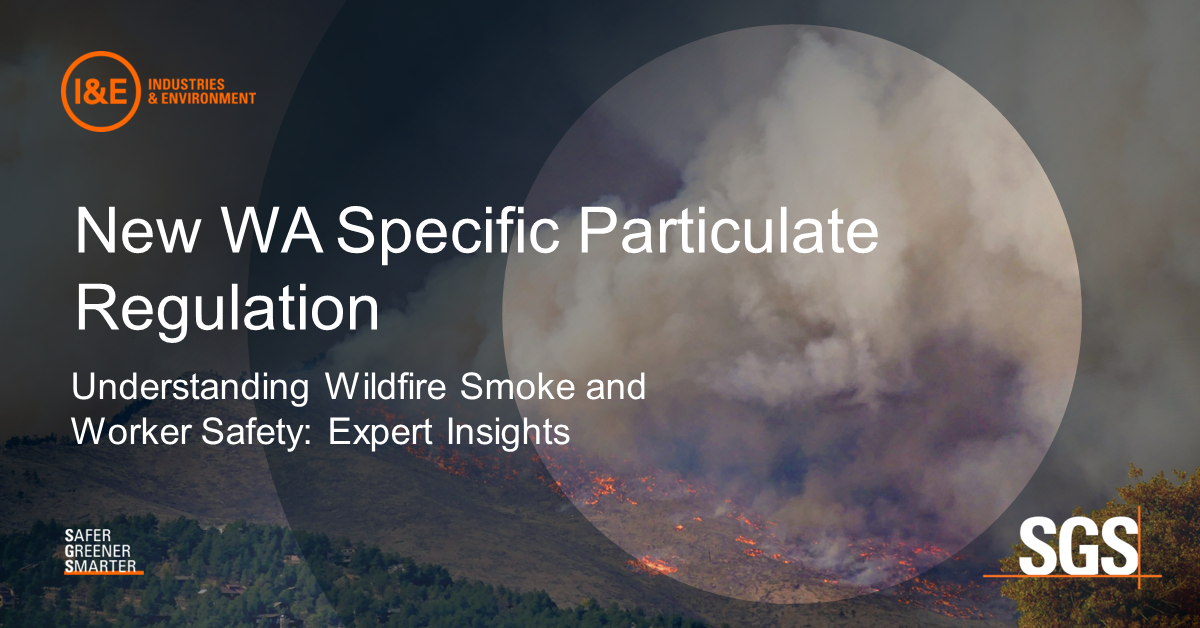 I&E INDUSTRIES & ENVIRONMENT

New WA Specific Particulate Regulation

Understanding Wildfire Smoke and Worker Safety: Expert Insights

SAFER GREENER SMARTER

SGS